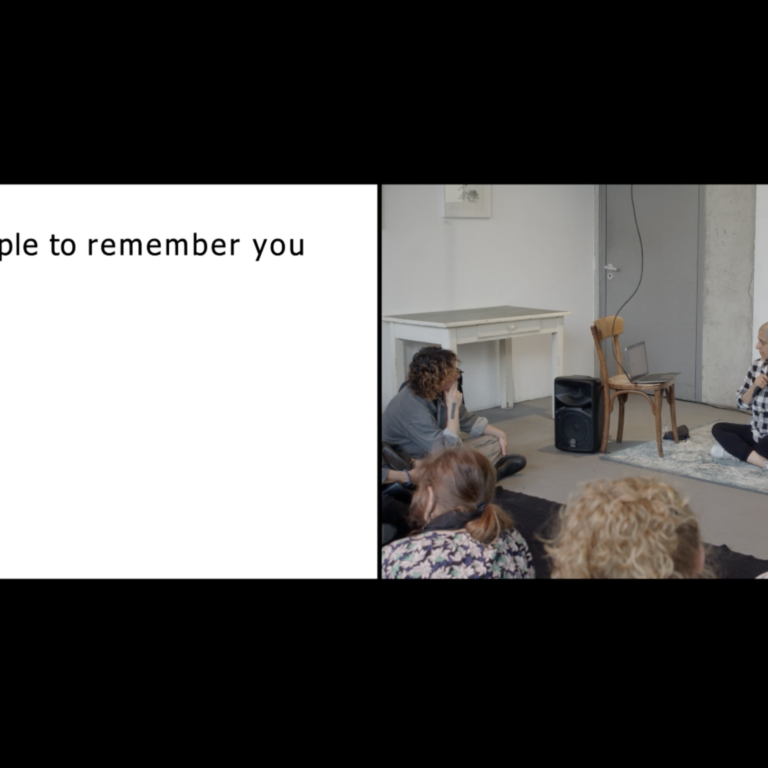 ple to remember you